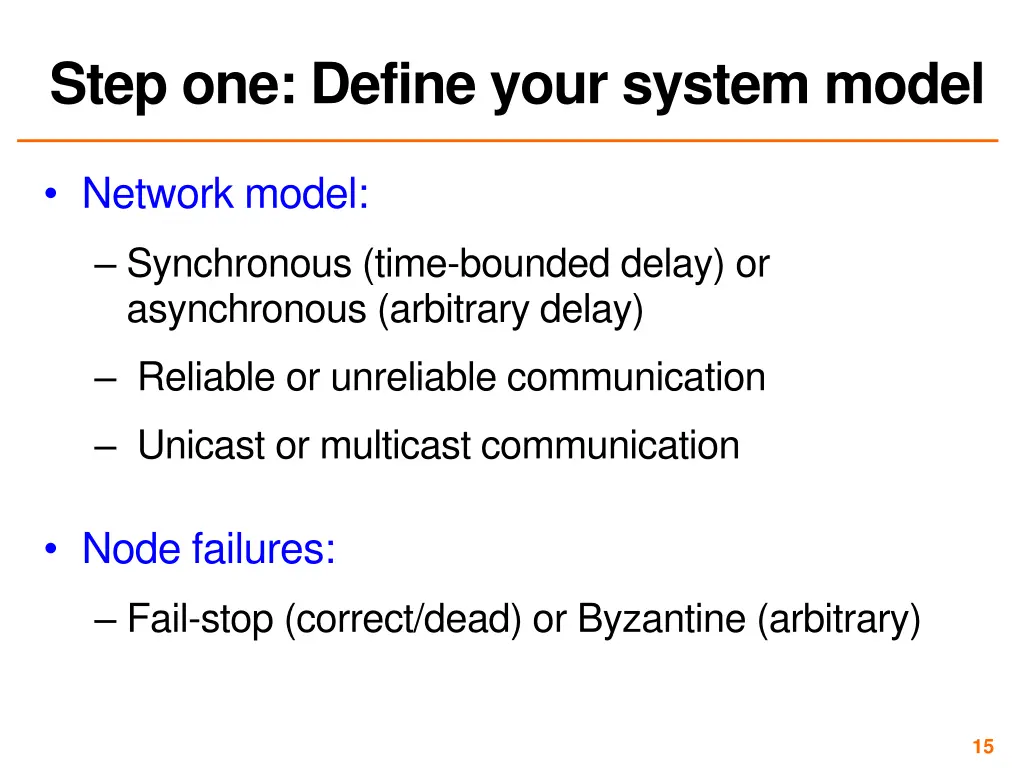 Step one: Define your system model

• Network model:

– Synchronous (time-bounded delay) or asynchronous (arbitrary delay)

– Reliable or unreliable communication

– Unicast or multicast communication

• Node failures:

– Fail-stop (correct/dead) or Byzantine (arbitrary)

15